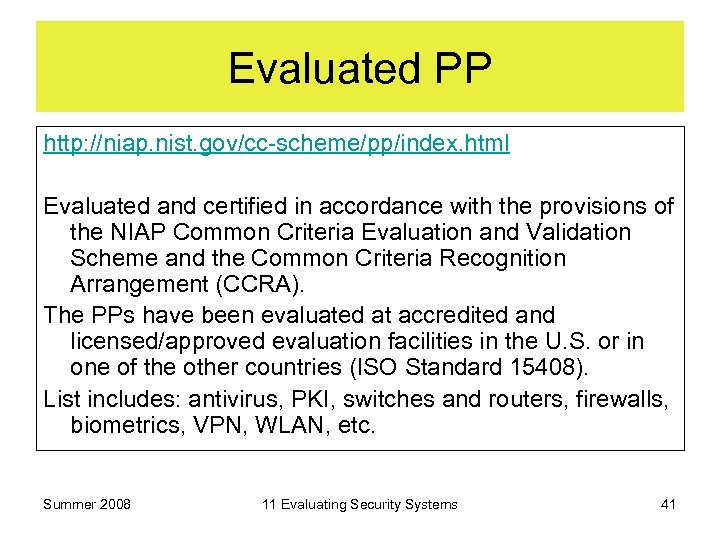 Evaluated PP

http://niap.nist.gov/cc-scheme/pp/index.html

Evaluated and certified in accordance with the provisions of the NIAP Common Criteria Evaluation and Validation Scheme and the Common Criteria Recognition Arrangement (CCRA).

The PPs have been evaluated at accredited and licensed/approved evaluation facilities in the U.S. or in one of the other countries (ISO Standard 15408).

List includes: antivirus, PKI, switches and routers, firewalls, biometrics, VPN, WLAN, etc.

Summer 2008

11 Evaluating Security Systems

41